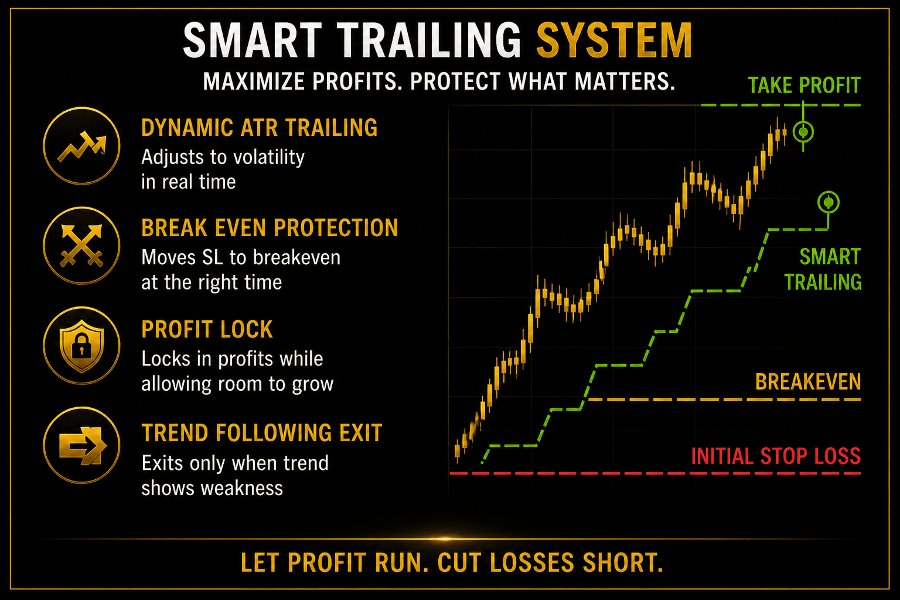 SMART TRAILING SYSTEM

MAXIMIZE PROFITS. PROTECT WHAT MATTERS.

DYNAMIC ATR TRAILING
Adjusts to volatility in real time

BREAK EVEN PROTECTION
Moves SL to breakeven at the right time

PROFIT LOCK
Locks in profits while allowing room to grow

TREND FOLLOWING EXIT
Exits only when trend shows weakness

TAKE PROFIT

SMART TRAILING

BREAKEVEN

INITIAL STOP LOSS

LET PROFIT RUN. CUT LOSSES SHORT.